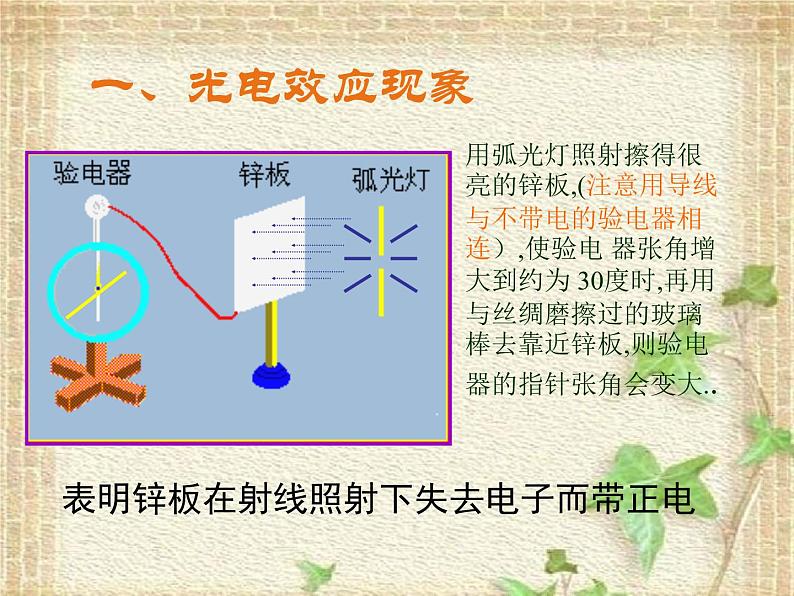 一、光电效应现象

验电器

锌板

弧光灯

用弧光灯照射擦得很亮的锌板,(注意用导线与不带电的验电器相连）,使验电 器张角增大到约为 30度时,再用与丝绸磨擦过的玻璃棒去靠近锌板,则验电器的指针张角会变大..

表明锌板在射线照射下失去电子而带正电